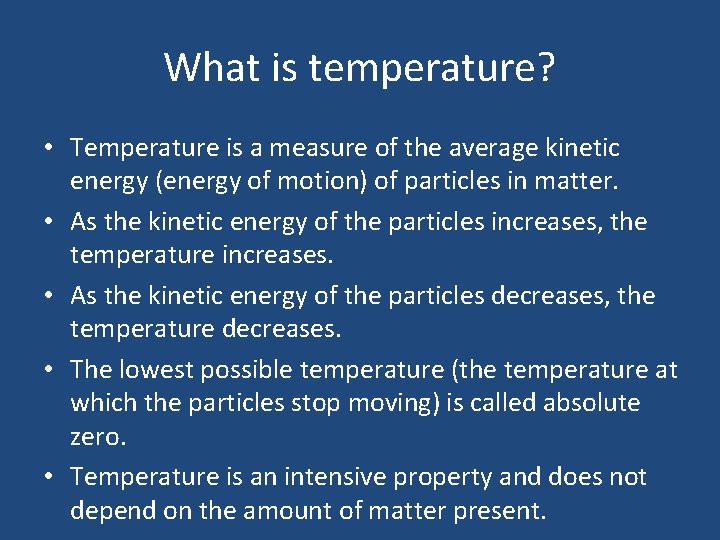 What is temperature?

• Temperature is a measure of the average kinetic energy (energy of motion) of particles in matter.
• As the kinetic energy of the particles increases, the temperature increases.
• As the kinetic energy of the particles decreases, the temperature decreases.
• The lowest possible temperature (the temperature at which the particles stop moving) is called absolute zero.
• Temperature is an intensive property and does not depend on the amount of matter present.